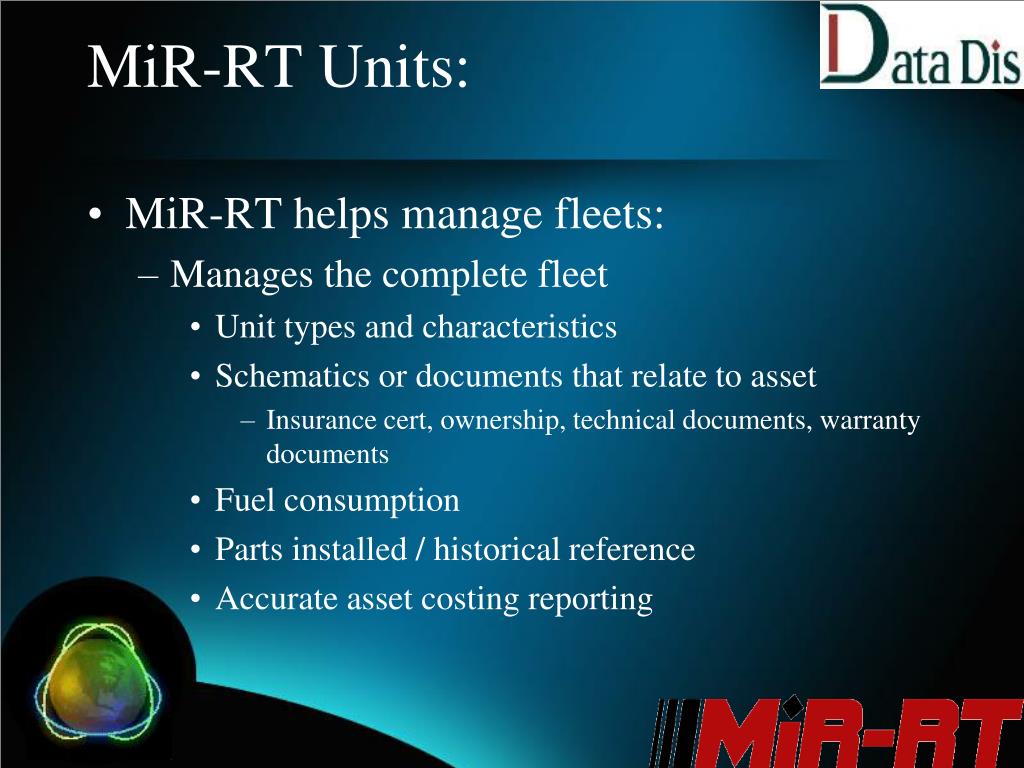 MiR-RT Units:

Data Dis

• MiR-RT helps manage fleets:
– Manages the complete fleet
• Unit types and characteristics
• Schematics or documents that relate to asset
– Insurance cert, ownership, technical documents, warranty documents
• Fuel consumption
• Parts installed / historical reference
• Accurate asset costing reporting

MiR-RT